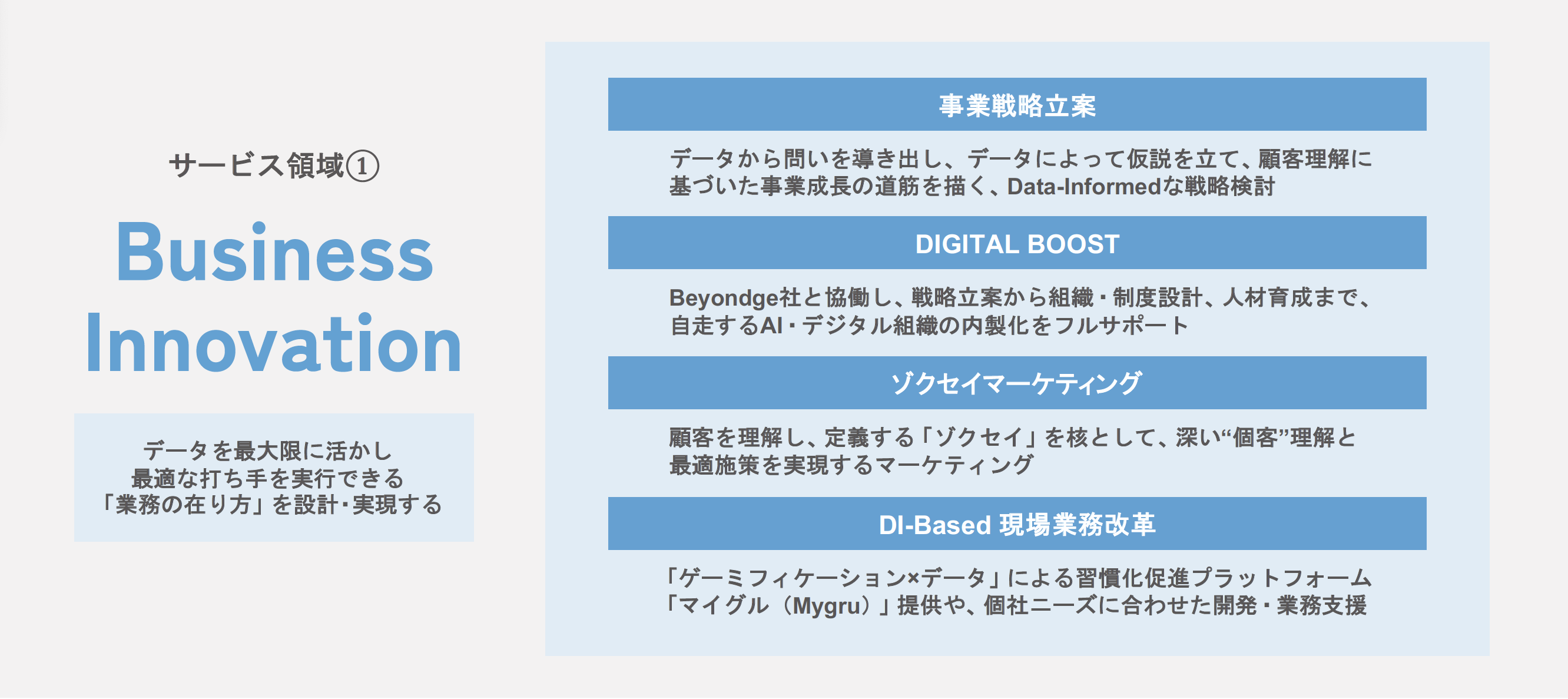 サービス領域①

Business Innovation

データを最大限に活かし
最適な打ち手を実行できる
「業務の在り方」を設計・実現する

事業戦略立案

データから問いを導き出し、データによって仮説を立て、顧客理解に基づいた事業成長の道筋を描く、Data-Informedな戦略検討

DIGITAL BOOST

Beyondge社と協働し、戦略立案から組織・制度設計、人材育成まで、自走するAI・デジタル組織の内製化をフルサポート

ゾクセイマーケティング

顧客を理解し、定義する「ゾクセイ」を核として、深い“個客”理解と最適施策を実現するマーケティング

DI-Based 現場業務改革

「ゲーミフィケーション×データ」による習慣化促進プラットフォーム「マイグル（Mygru）」提供や、個社ニーズに合わせた開発・業務支援